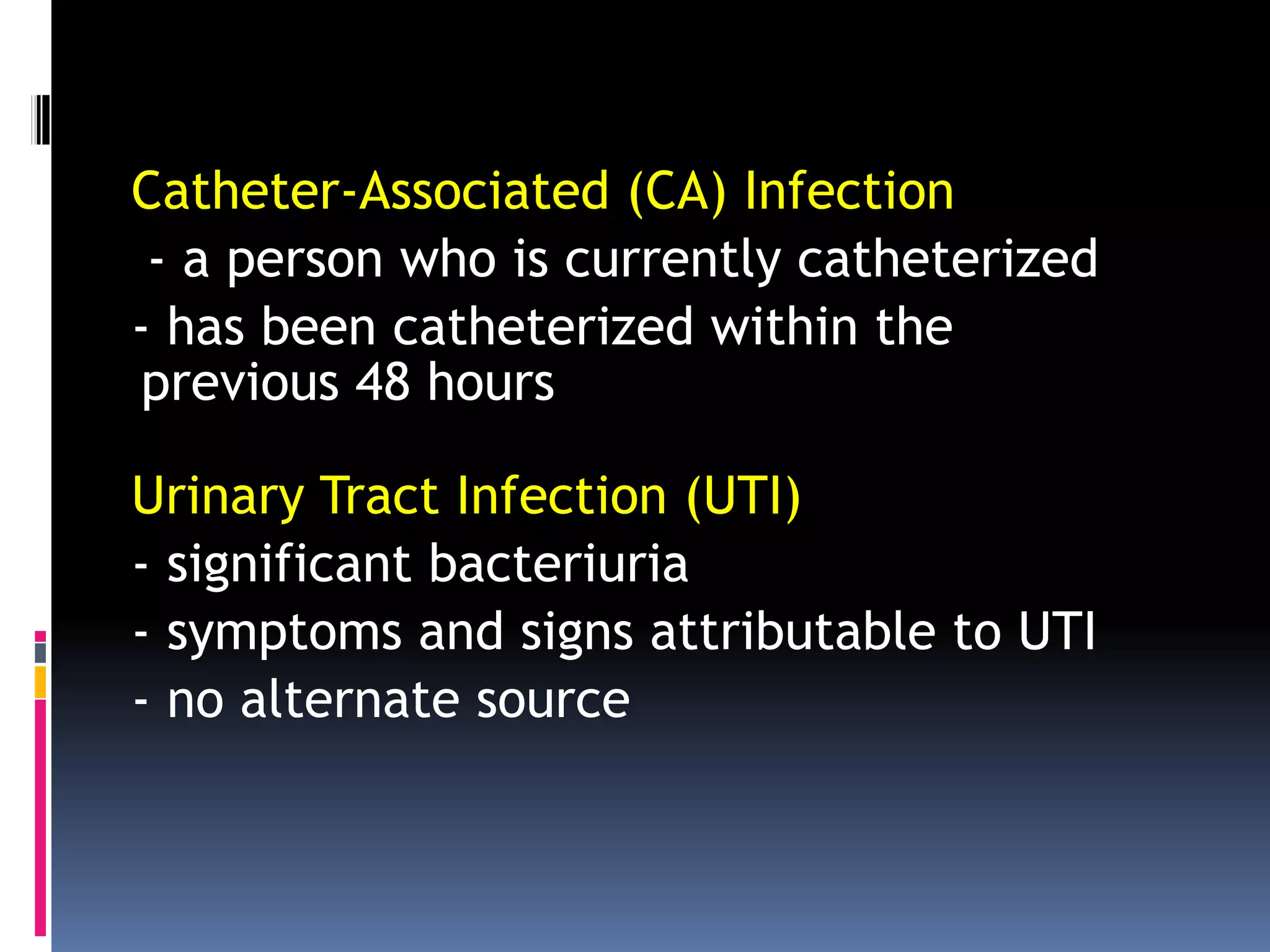 Catheter-Associated (CA) Infection
- a person who is currently catheterized
- has been catheterized within the previous 48 hours

Urinary Tract Infection (UTI)
- significant bacteriuria
- symptoms and signs attributable to UTI
- no alternate source